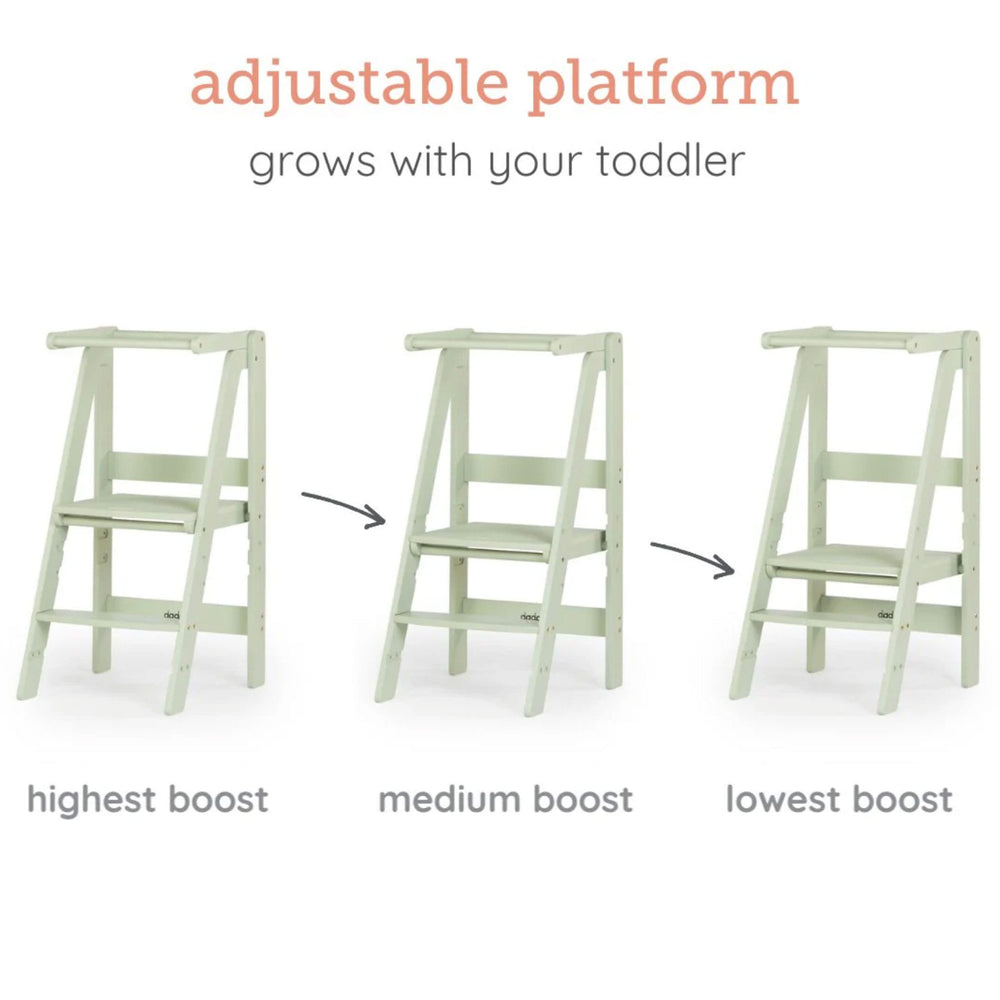 adjustable platform

grows with your toddler

highest boost

medium boost

lowest boost